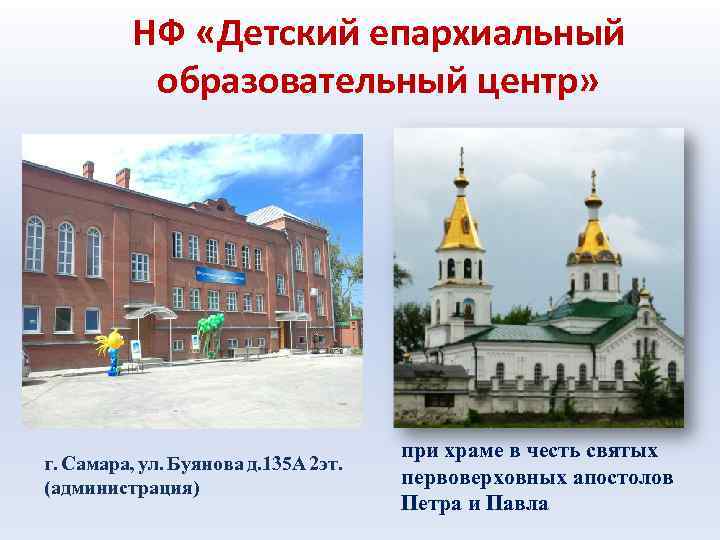 НФ «Детский епархиальный образовательный центр»

г. Самара, ул. Буянова д.135А 2эт. (администрация)

при храме в честь святых первоверховных апостолов Петра и Павла